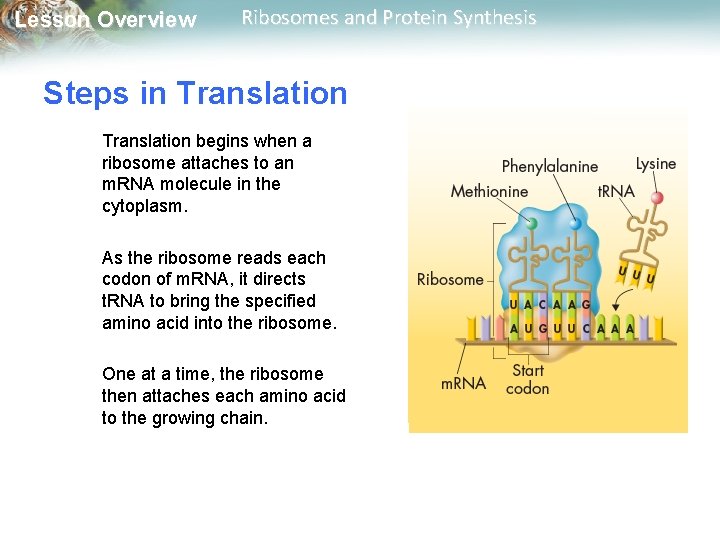 Lesson Overview
Ribosomes and Protein Synthesis

Steps in Translation

Translation begins when a ribosome attaches to an mRNA molecule in the cytoplasm.

As the ribosome reads each codon of mRNA, it directs tRNA to bring the specified amino acid into the ribosome.

One at a time, the ribosome then attaches each amino acid to the growing chain.

Phenylalanine
Lysine
Methionine
tRNA
Ribosome
U U U
U A C A A G
A U G U U C A A A
mRNA
Start codon